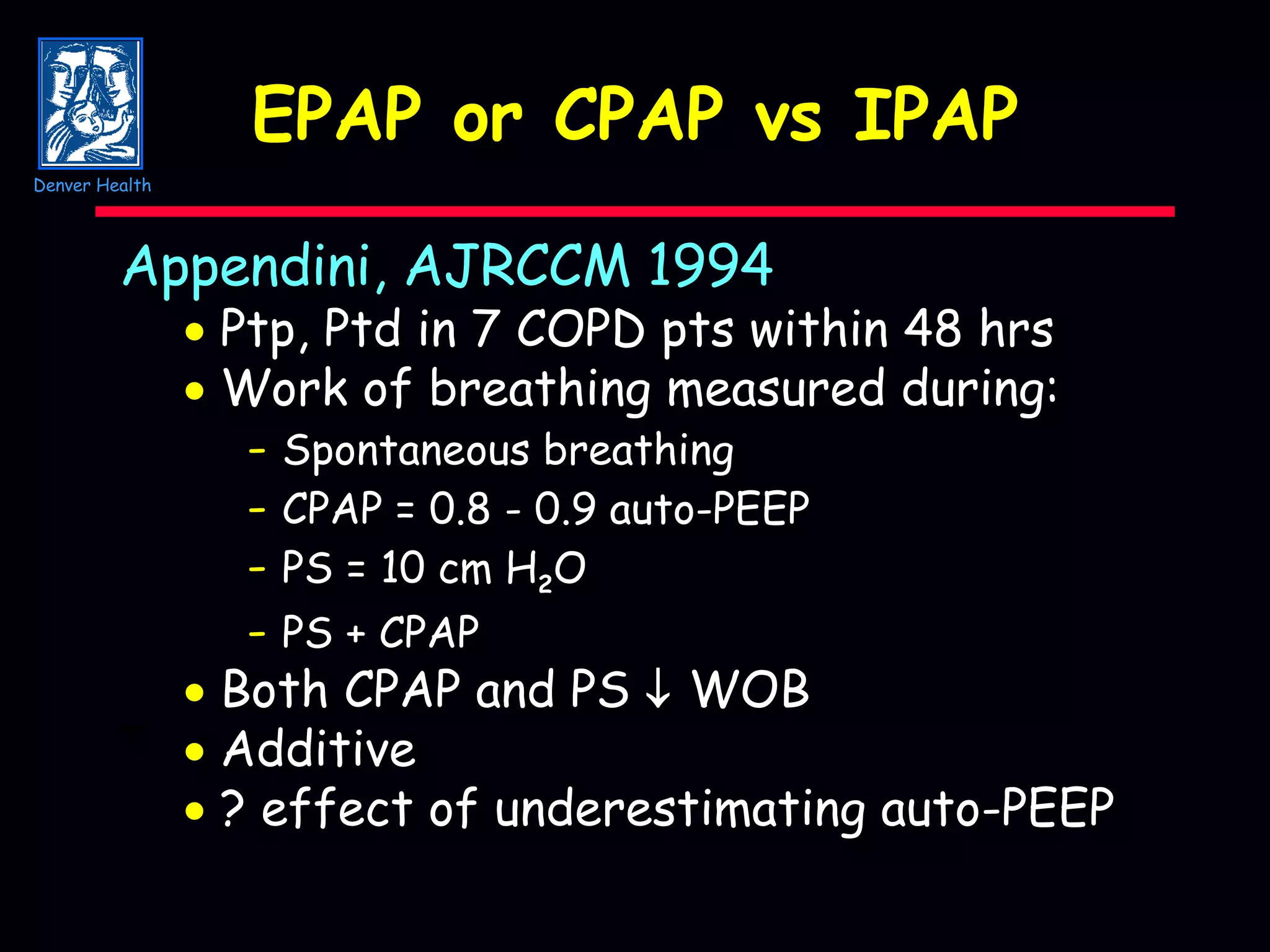 Denver Health

EPAP or CPAP vs IPAP

Appendini, AJRCCM 1994

• Ptp, Ptd in 7 COPD pts within 48 hrs
• Work of breathing measured during:
  – Spontaneous breathing
  – CPAP = 0.8 - 0.9 auto-PEEP
  – PS = 10 cm $H_2O$
  – PS + CPAP
• Both CPAP and PS ↓ WOB
• Additive
• ? effect of underestimating auto-PEEP